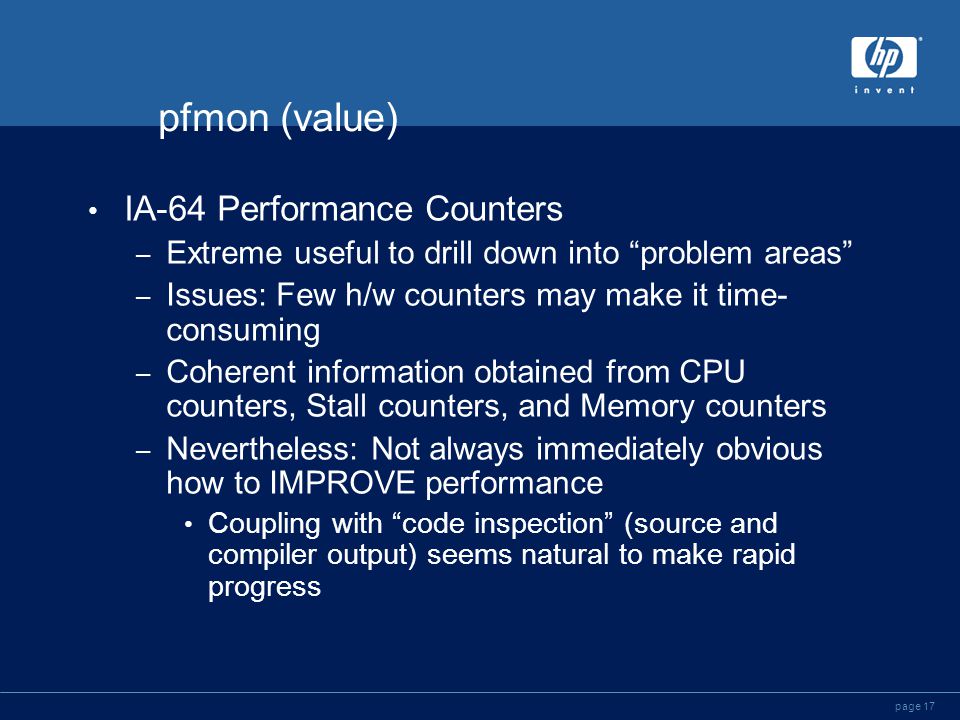 hp
invent

pfmon (value)

• IA-64 Performance Counters
– Extreme useful to drill down into “problem areas”
– Issues: Few h/w counters may make it time-consuming
– Coherent information obtained from CPU counters, Stall counters, and Memory counters
– Nevertheless: Not always immediately obvious how to IMPROVE performance
• Coupling with “code inspection” (source and compiler output) seems natural to make rapid progress

page 17